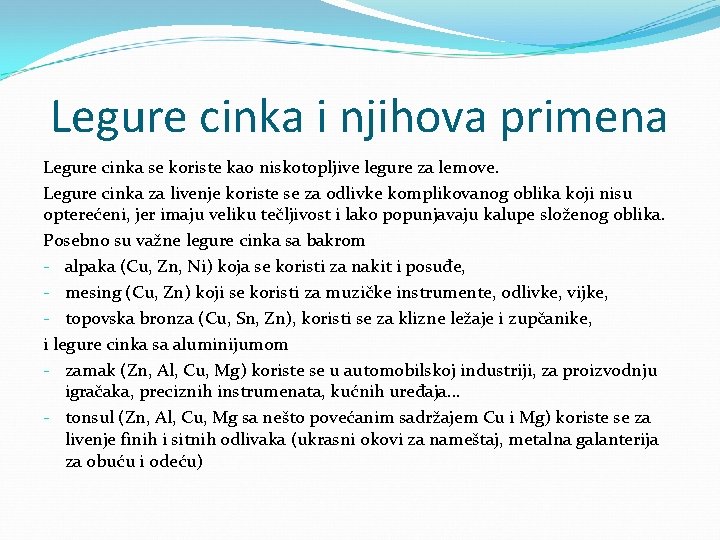 Legure cinka i njihova primena

Legure cinka se koriste kao niskotopljive legure za lemove.

Legure cinka za livenje koriste se za odlivke komplikovanog oblika koji nisu opterećeni, jer imaju veliku tečljivost i lako popunjavaju kalupe složenog oblika.

Posebno su važne legure cinka sa bakrom

- alpaka (Cu, Zn, Ni) koja se koristi za nakit i posuđe,
- mesing (Cu, Zn) koji se koristi za muzičke instrumente, odlivke, vijke,
- topovska bronza (Cu, Sn, Zn), koristi se za klizne ležaje i zupčanike,

i legure cinka sa aluminijumom

- zamak (Zn, Al, Cu, Mg) koriste se u automobilskoj industriji, za proizvodnju igračaka, preciznih instrumenata, kućnih uređaja...
- tonsul (Zn, Al, Cu, Mg sa nešto povećanim sadržajem Cu i Mg) koriste se za livenje finih i sitnih odlivaka (ukrasni okovi za nameštaj, metalna galanterija za obuću i odeću)